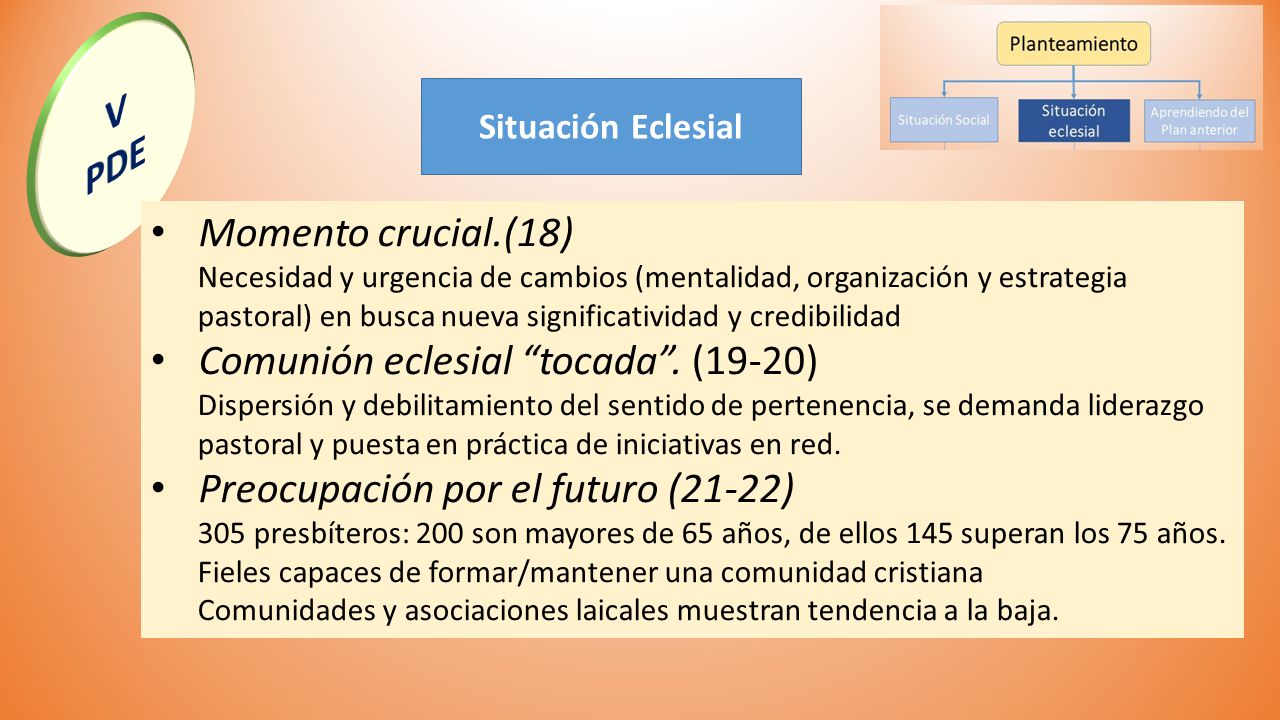 V
PDE

Situación Eclesial

Planteamiento

Situación Social

Situación eclesial

Aprendiendo del Plan anterior

• Momento crucial.(18)
Necesidad y urgencia de cambios (mentalidad, organización y estrategia pastoral) en busca nueva significatividad y credibilidad

• Comunión eclesial “tocada”. (19-20)
Dispersión y debilitamiento del sentido de pertenencia, se demanda liderazgo pastoral y puesta en práctica de iniciativas en red.

• Preocupación por el futuro (21-22)
305 presbíteros: 200 son mayores de 65 años, de ellos 145 superan los 75 años.
Fieles capaces de formar/mantener una comunidad cristiana
Comunidades y asociaciones laicales muestran tendencia a la baja.